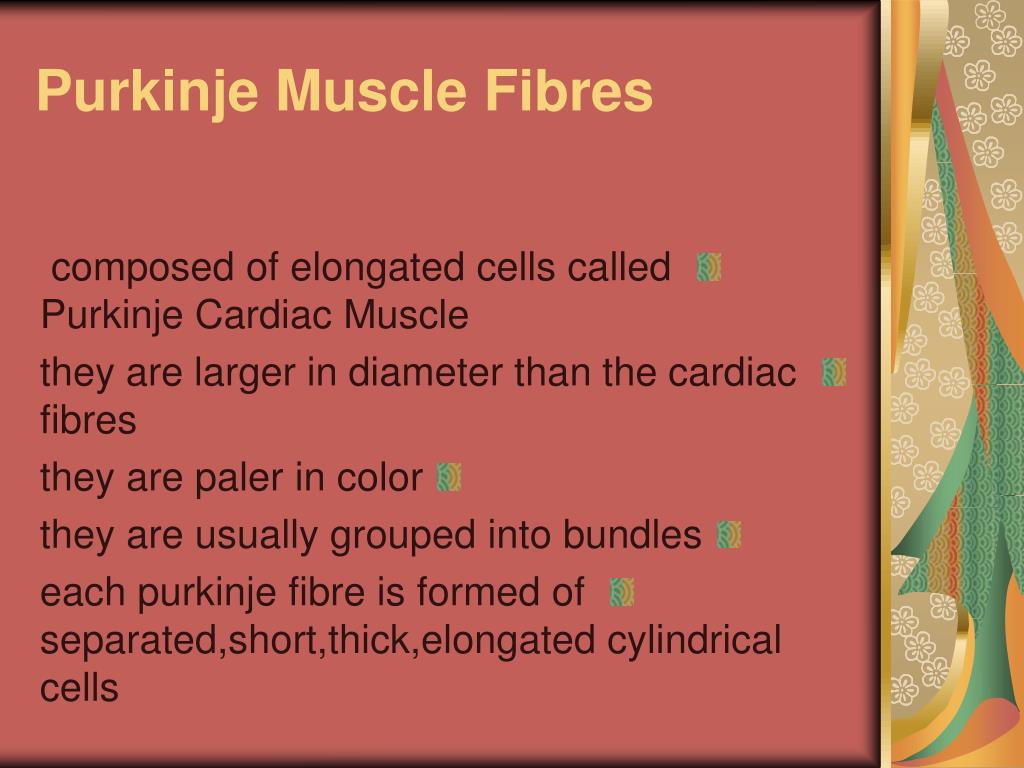 Purkinje Muscle Fibres

composed of elongated cells called Purkinje Cardiac Muscle

they are larger in diameter than the cardiac fibres

they are paler in color

they are usually grouped into bundles

each purkinje fibre is formed of separated,short,thick,elongated cylindrical cells